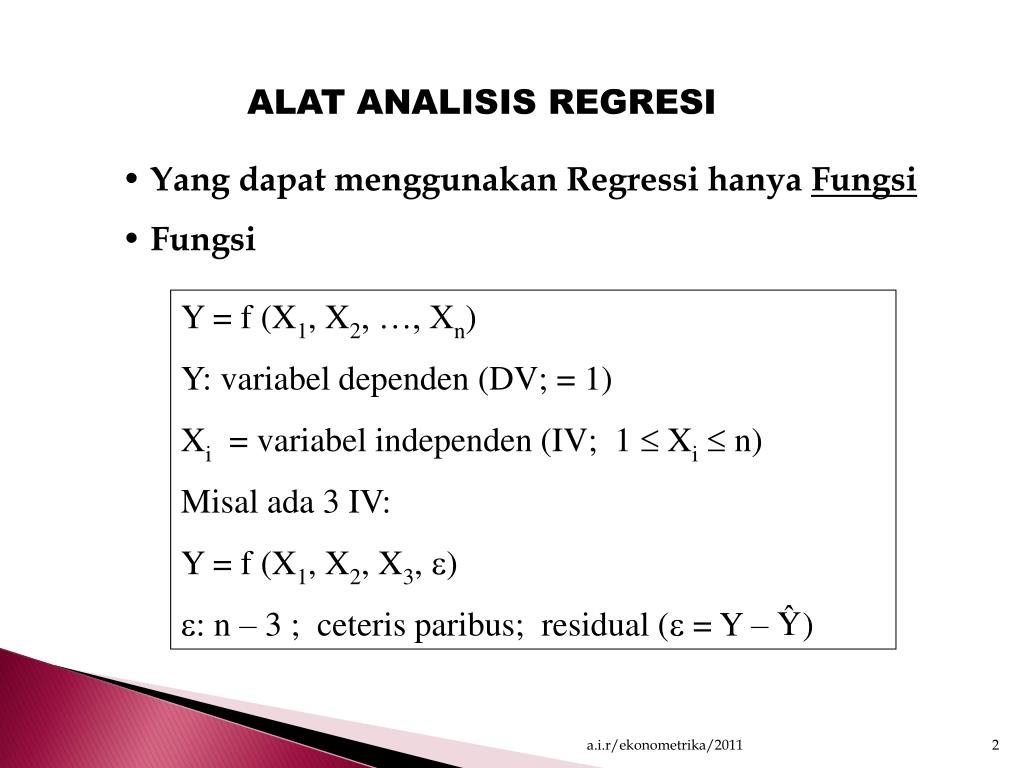 ALAT ANALISIS REGRESI

• Yang dapat menggunakan Regressi hanya Fungsi

• Fungsi

$Y = f(X_1, X_2, \ldots, X_n)$

Y: variabel dependen (DV; = 1)

$X_i$ = variabel independen (IV; $1 \leq X_i \leq n$)

Misal ada 3 IV:

$Y = f(X_1, X_2, X_3, \varepsilon)$

$\varepsilon$: n – 3 ; ceteris paribus; residual ($\varepsilon = Y - \hat{Y}$)

a.i.r/ekonometrika/2011

2